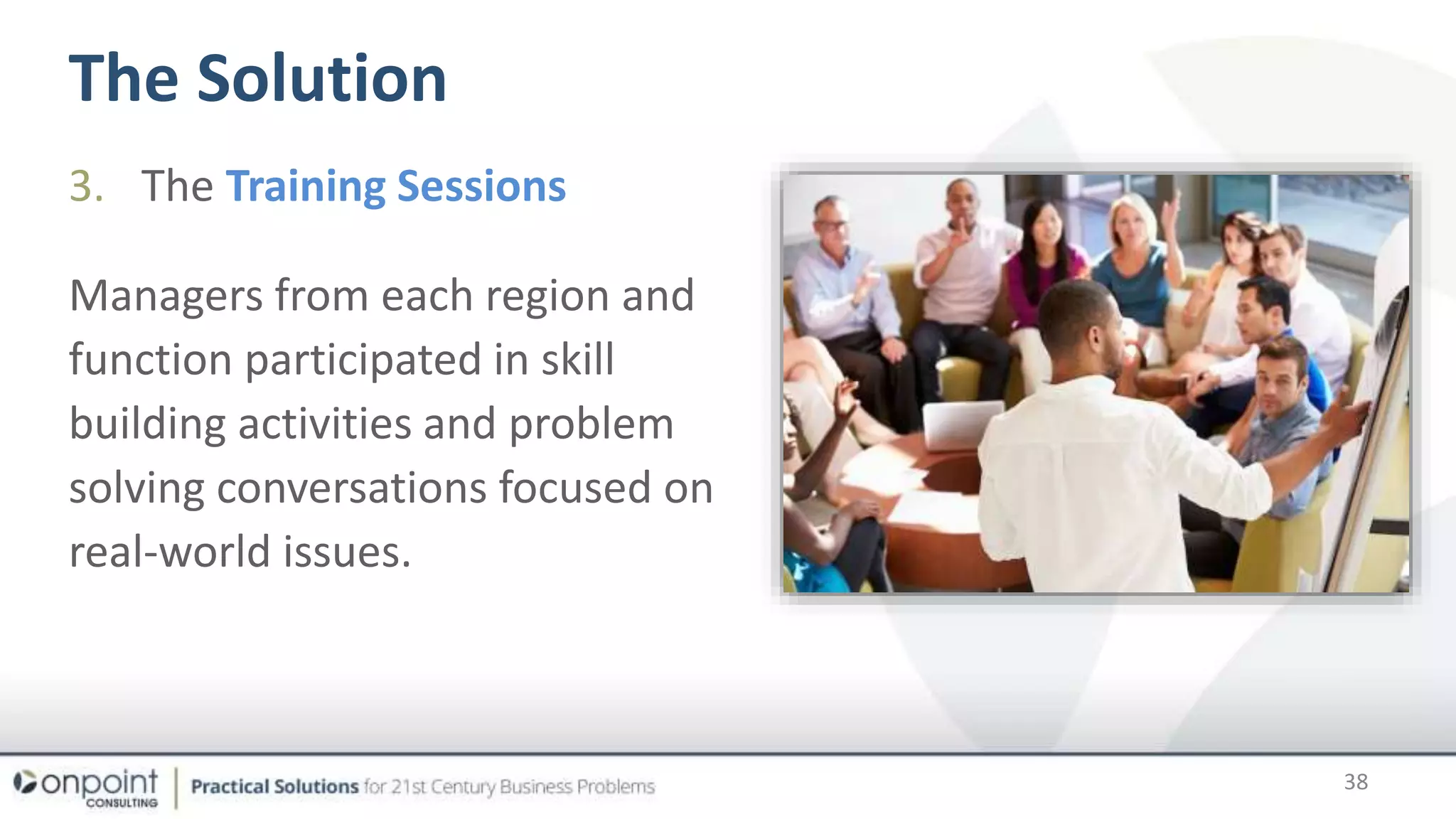 The Solution

3. The Training Sessions

Managers from each region and function participated in skill building activities and problem solving conversations focused on real-world issues.

onpoint CONSULTING | Practical Solutions for 21st Century Business Problems

38